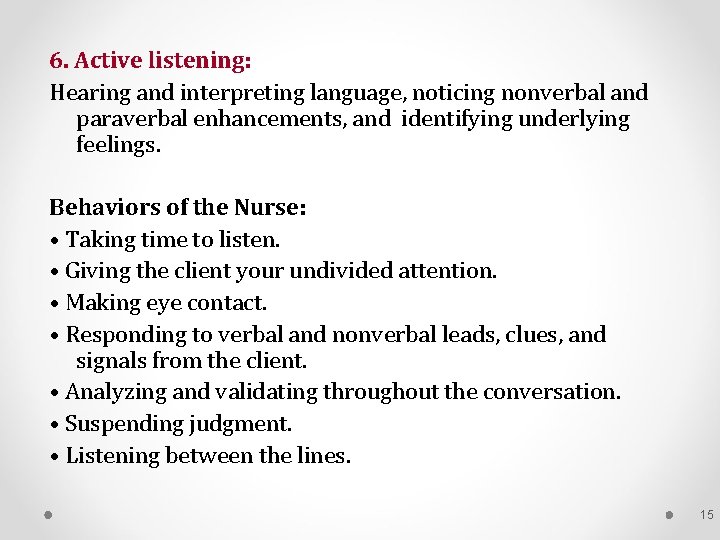 6. Active listening:
Hearing and interpreting language, noticing nonverbal and paraverbal enhancements, and identifying underlying feelings.

Behaviors of the Nurse:
• Taking time to listen.
• Giving the client your undivided attention.
• Making eye contact.
• Responding to verbal and nonverbal leads, clues, and signals from the client.
• Analyzing and validating throughout the conversation.
• Suspending judgment.
• Listening between the lines.

15